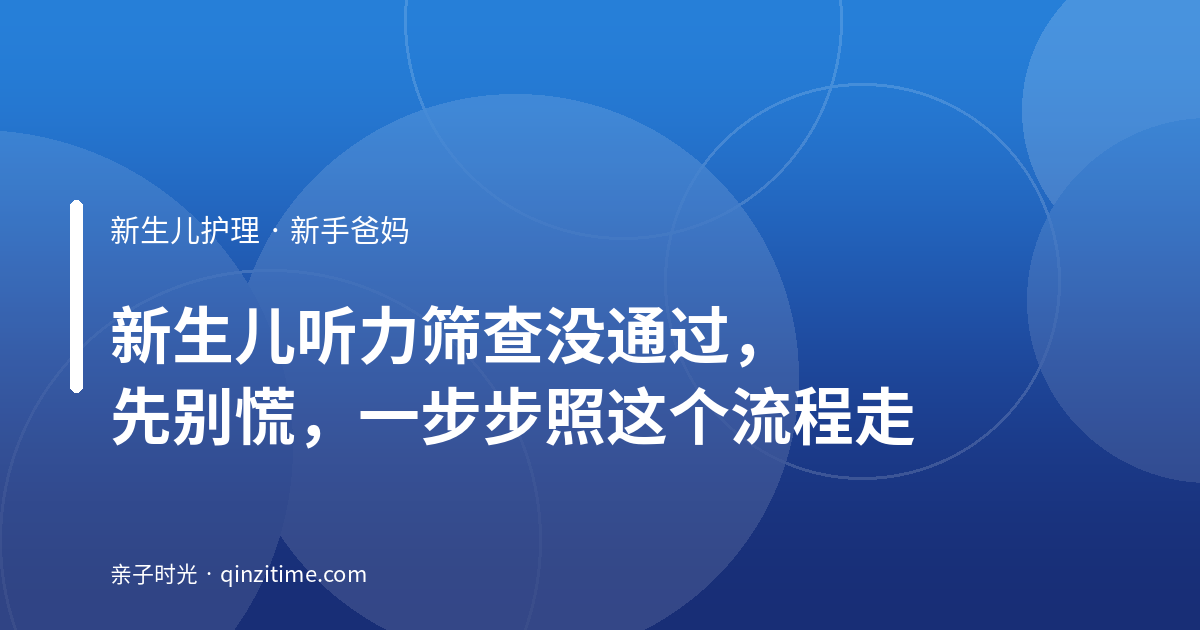 新生儿护理 · 新手爸妈

新生儿听力筛查没通过，
先别慌，一步步照这个流程走

亲子时光 · qinzitime.com